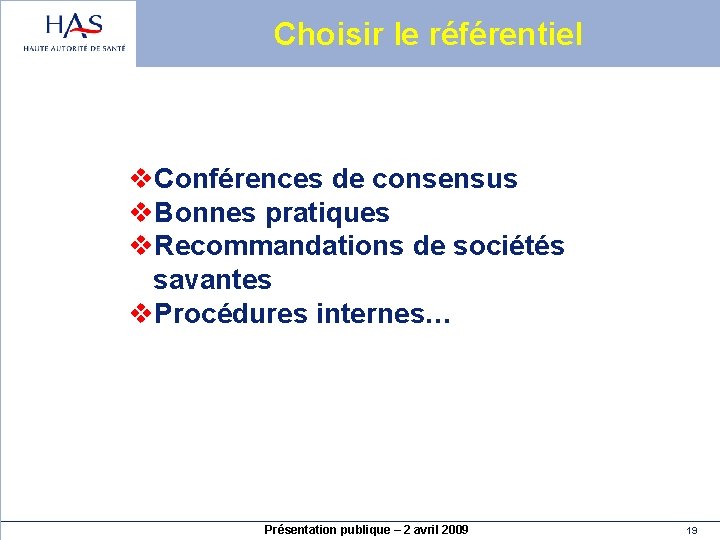 HAS
HAUTE AUTORITÉ DE SANTÉ

Choisir le référentiel

❖Conférences de consensus
❖Bonnes pratiques
❖Recommandations de sociétés savantes
❖Procédures internes…

Présentation publique – 2 avril 2009

19